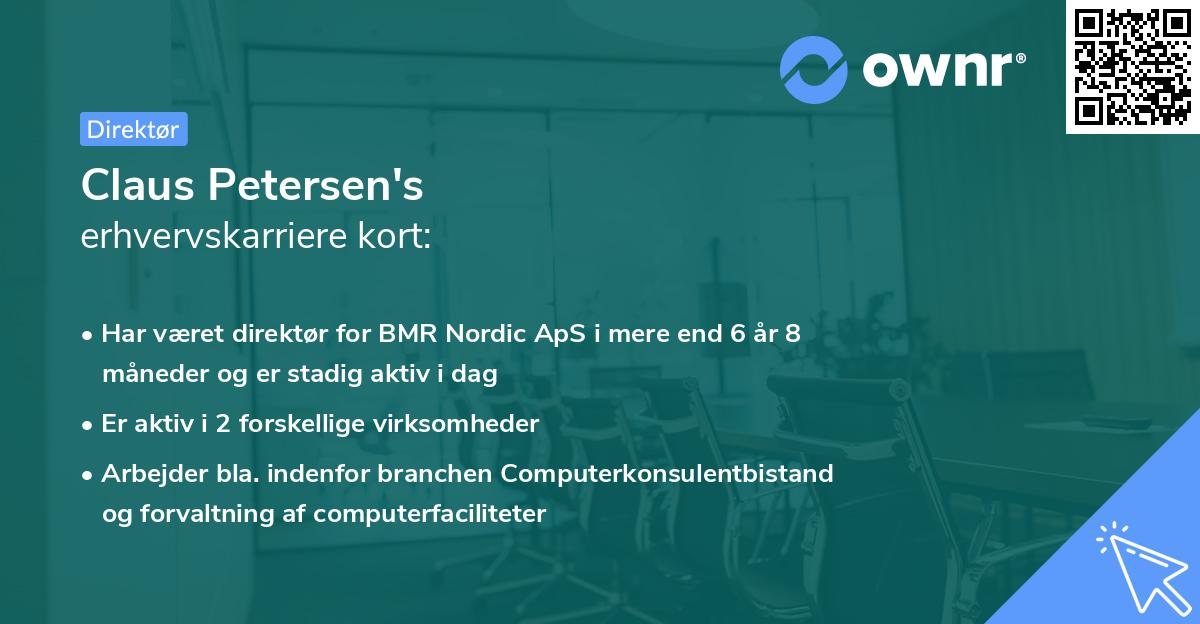 ownr®

Direktør

Claus Petersen's
erhvervskarriere kort:

• Har været direktør for BMR Nordic ApS i mere end 6 år 8 måneder og er stadig aktiv i dag

• Er aktiv i 2 forskellige virksomheder

• Arbejder bla. indenfor branchen Computerkonsulentbistand og forvaltning af computerfaciliteter